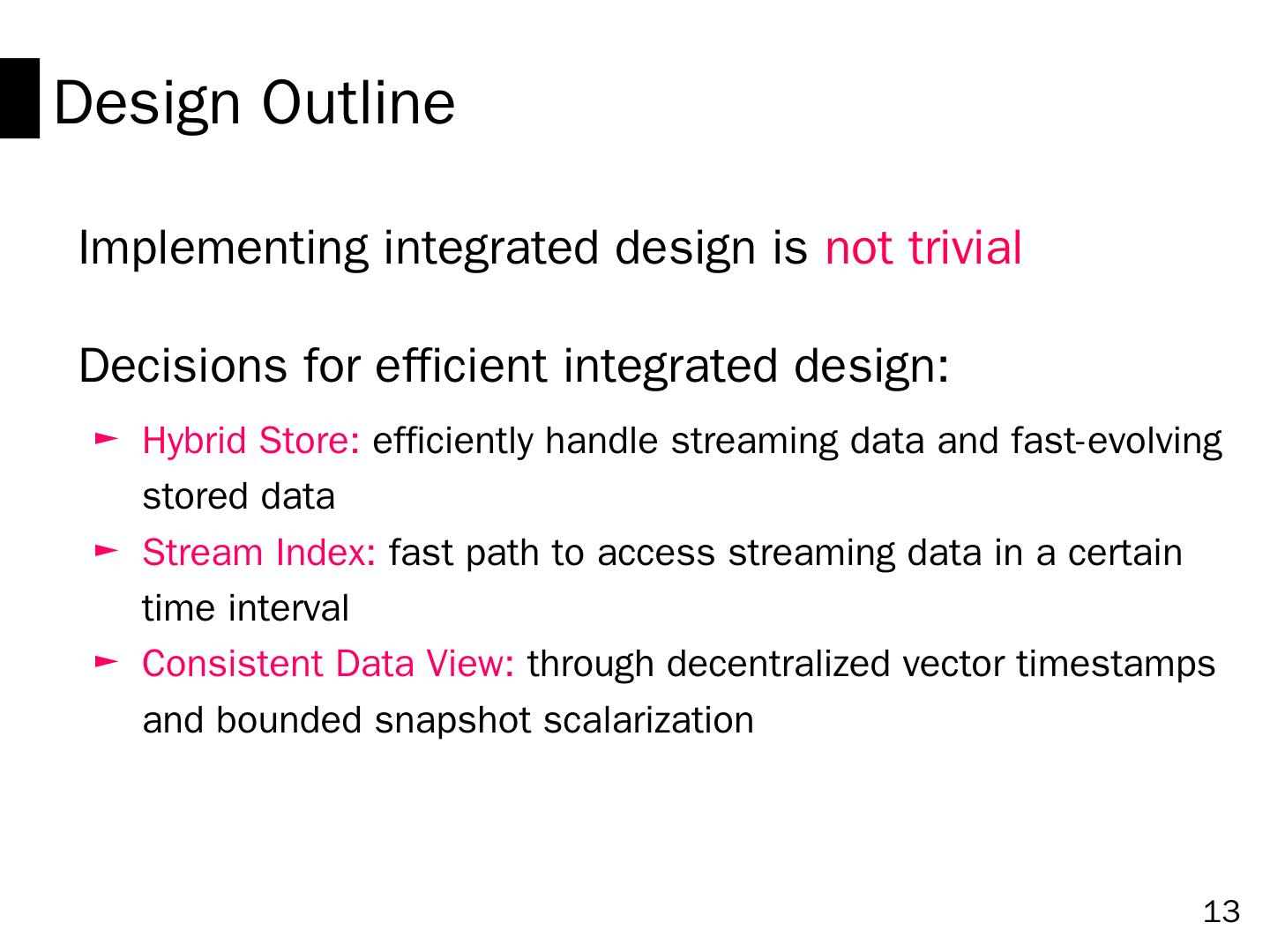 Design Outline

Implementing integrated design is not trivial

Decisions for efficient integrated design:

► Hybrid Store: efficiently handle streaming data and fast-evolving stored data
► Stream Index: fast path to access streaming data in a certain time interval
► Consistent Data View: through decentralized vector timestamps and bounded snapshot scalarization

13